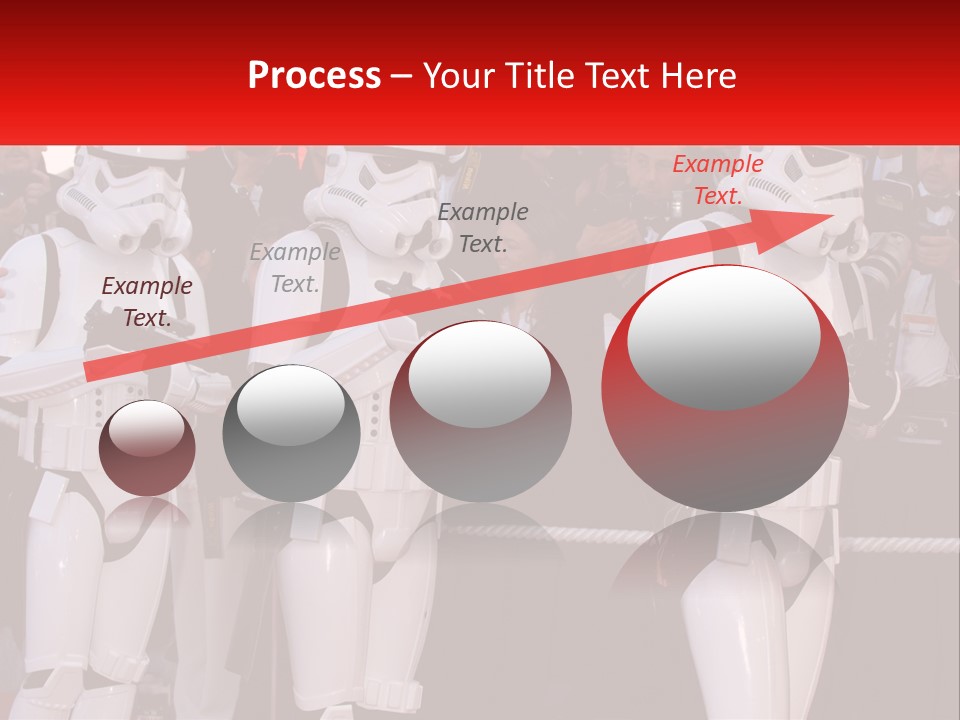 Process – Your Title Text Here

Example Text.

Example Text.

Example Text.

Example Text.